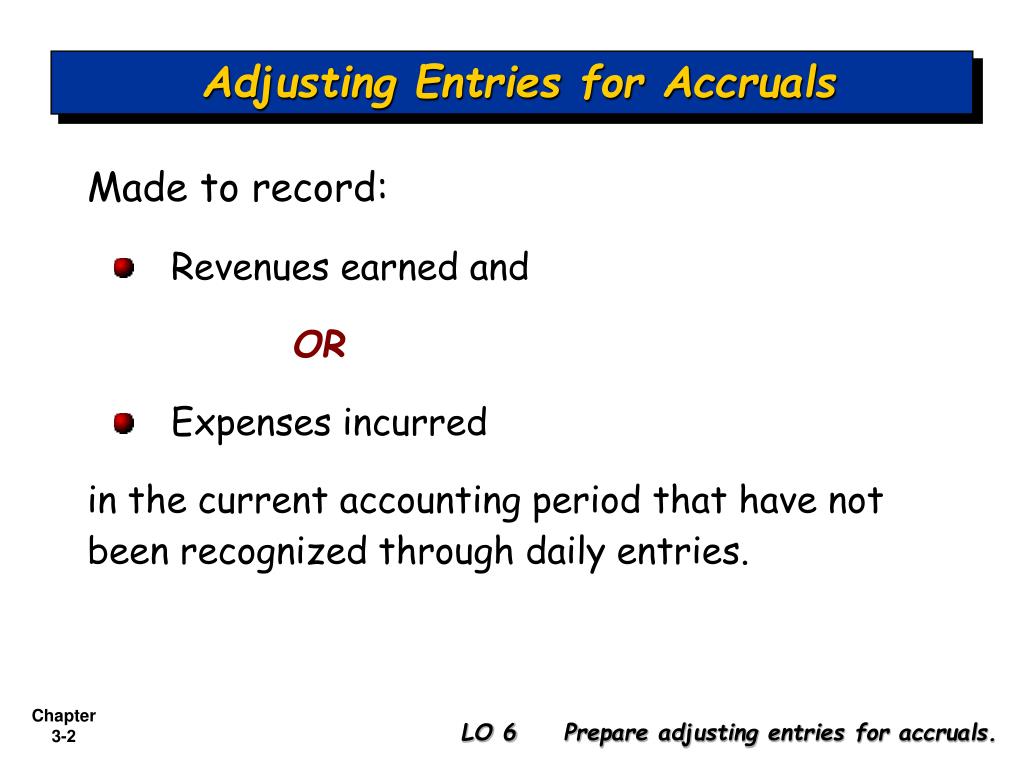 Adjusting Entries for Accruals

Made to record:

Revenues earned and

OR

Expenses incurred

in the current accounting period that have not been recognized through daily entries.

Chapter 3-2

LO 6 Prepare adjusting entries for accruals.